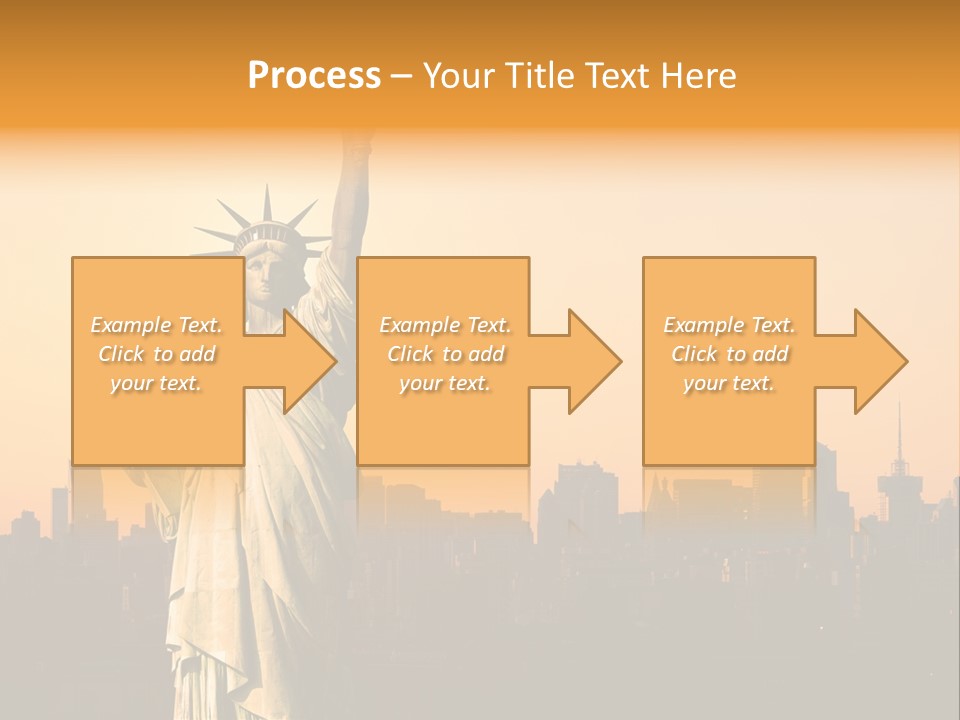 Process – Your Title Text Here

Example Text. Click to add your text.

Example Text. Click to add your text.

Example Text. Click to add your text.